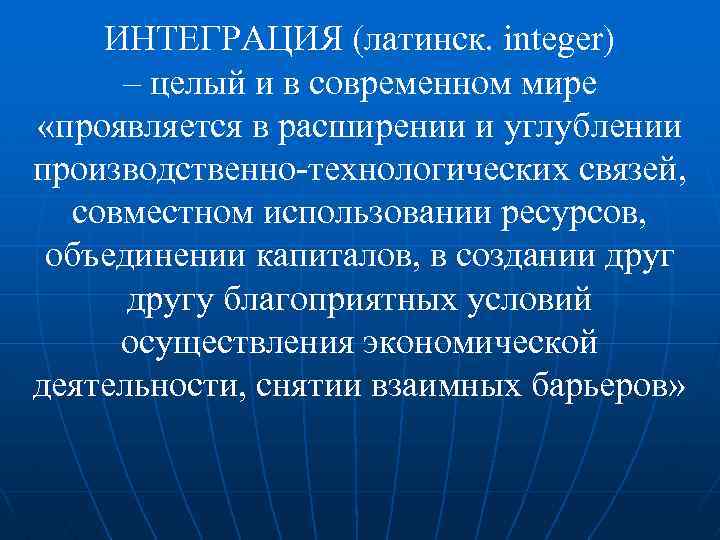 ИНТЕГРАЦИЯ (латинск. integer) – целый и в современном мире «проявляется в расширении и углублении производственно-технологических связей, совместном использовании ресурсов, объединении капиталов, в создании друг другу благоприятных условий осуществления экономической деятельности, снятии взаимных барьеров»